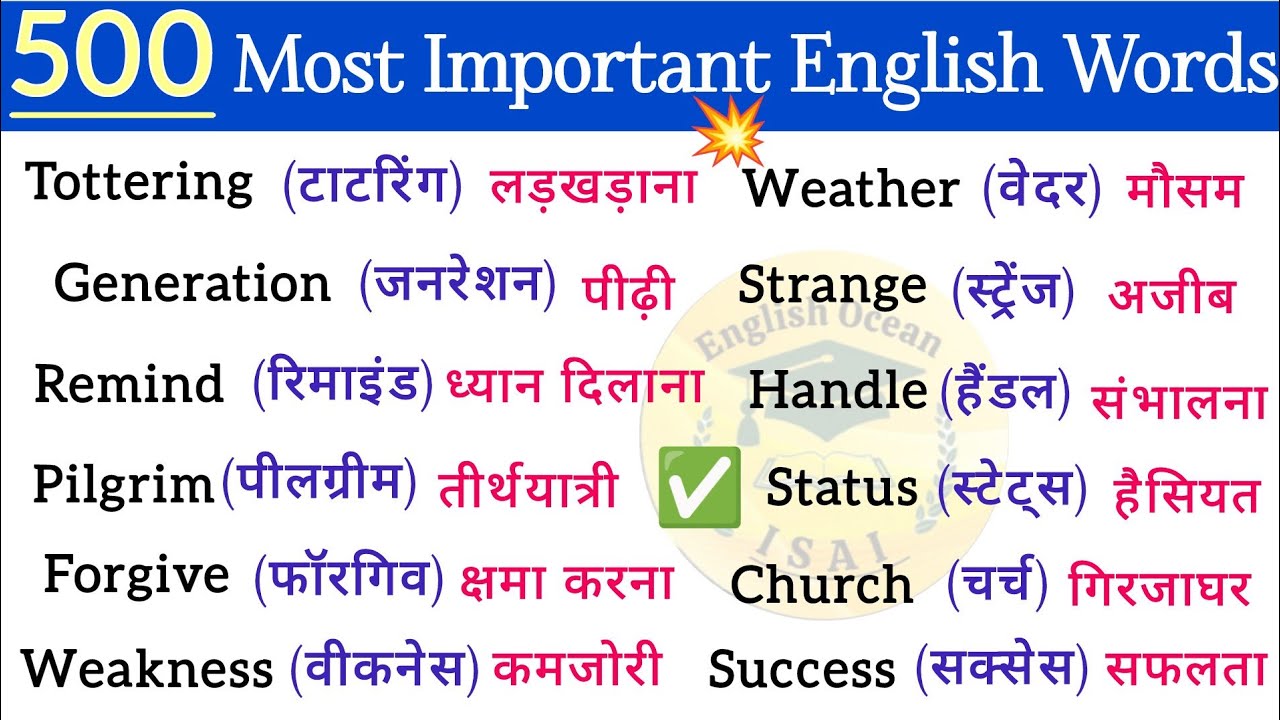 500 Most Important English Words

Tottering (टाटरिंग) लड़खड़ाना
Generation (जनरेशन) पीढ़ी
Remind (रिमाइंड) ध्यान दिलाना
Pilgrim (पीलग्रीम) तीर्थयात्री
Forgive (फॉरगिव) क्षमा करना
Weakness (वीकनेस) कमजोरी

Weather (वेदर) मौसम
Strange (स्ट्रेंज) अजीब
Handle (हैंडल) संभालना
Status (स्टेट्स) हैसियत
Church (चर्च) गिरजाघर
Success (सक्सेस) सफलता

English Ocean
ISAI